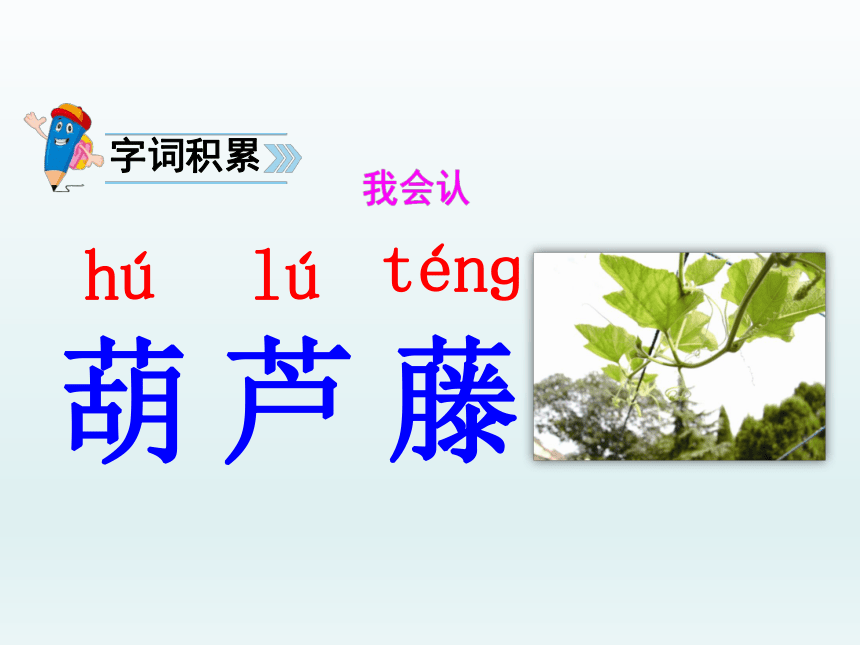 字词积累

我会认

hú lú téng
葫芦藤